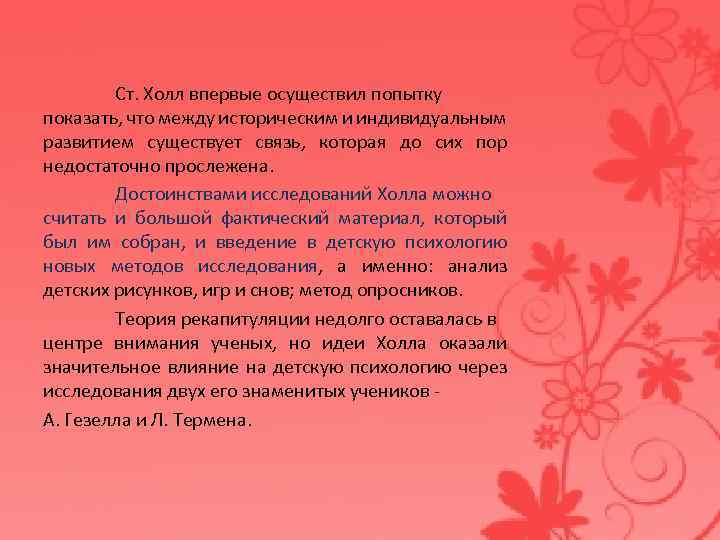 Ст. Холл впервые осуществил попытку показать, что между историческим и индивидуальным развитием существует связь, которая до сих пор недостаточно прослежена.

Достоинствами исследований Холла можно считать и большой фактический материал, который был им собран, и введение в детскую психологию новых методов исследования, а именно: анализ детских рисунков, игр и снов; метод опросников.

Теория рекапитуляции недолго оставалась в центре внимания ученых, но идеи Холла оказали значительное влияние на детскую психологию через исследования двух его знаменитых учеников -

А. Гезелла и Л. Термена.